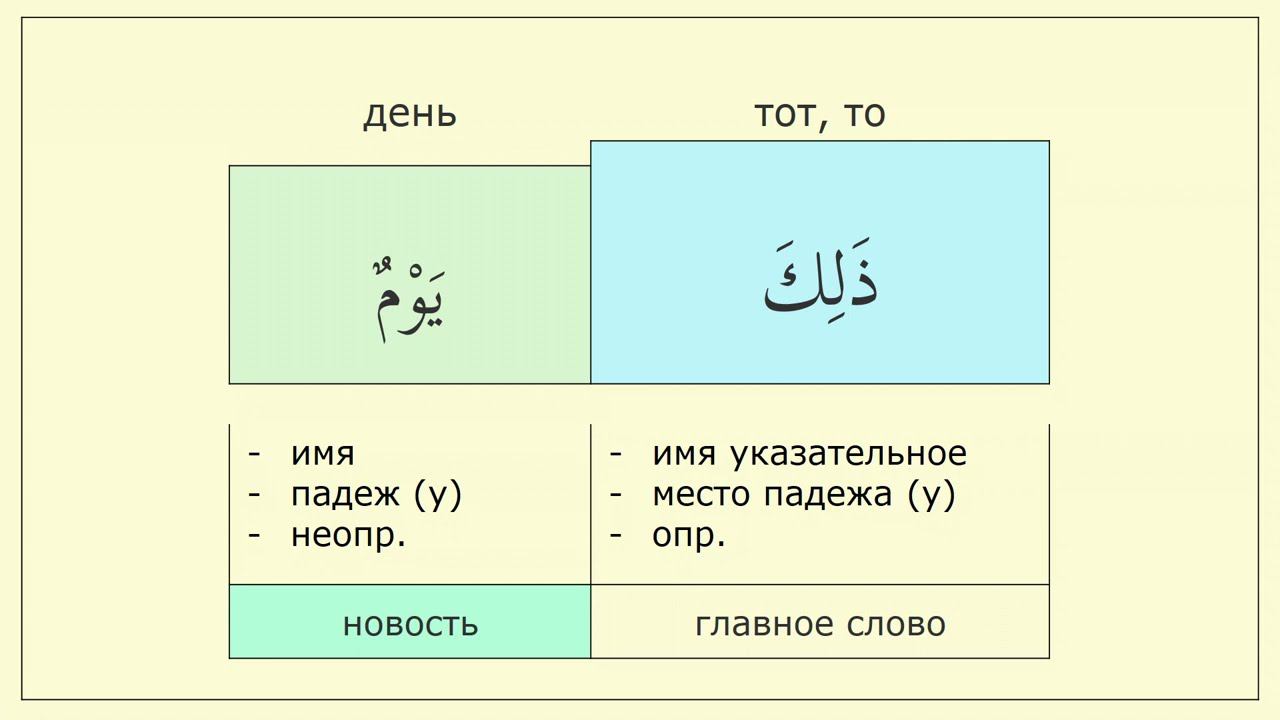 | день | тот, то |
|---|---|
| يَوْمٌ | ذَلِكَ |
| - имя<br>- падеж (у)<br>- неопр. | - имя указательное<br>- место падежа (у)<br>- опр. |
| новость | главное слово |